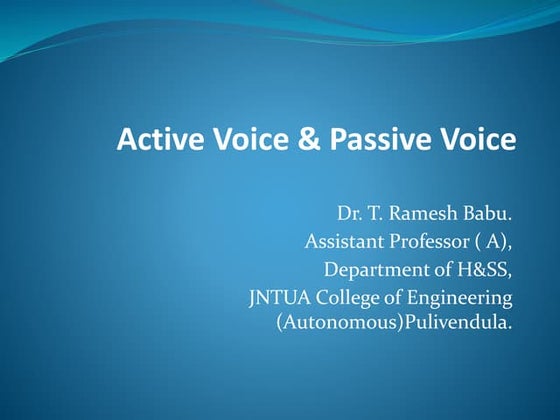 Active Voice & Passive Voice

Dr. T. Ramesh Babu.
Assistant Professor ( A),
Department of H&SS,
JNTUA College of Engineering
(Autonomous)Pulivendula.